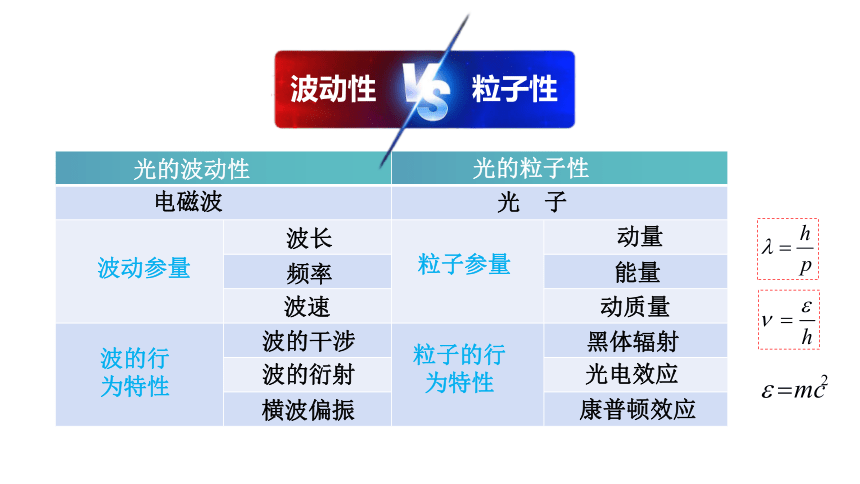 波动性 VS 粒子性

| 光的波动性 | | 光的粒子性 | |
|---|---|---|---|
| 电磁波 | | 光　子 | |
| 波动参量 | 波长 | 粒子参量 | 动量 |
| | 频率 | | 能量 |
| | 波速 | | 动质量 |
| 波的行为特性 | 波的干涉 | 粒子的行为特性 | 黑体辐射 |
| | 波的衍射 | | 光电效应 |
| | 横波偏振 | | 康普顿效应 |

$\lambda = \frac{h}{p}$

$\nu = \frac{\varepsilon}{h}$

$\varepsilon = mc^2$